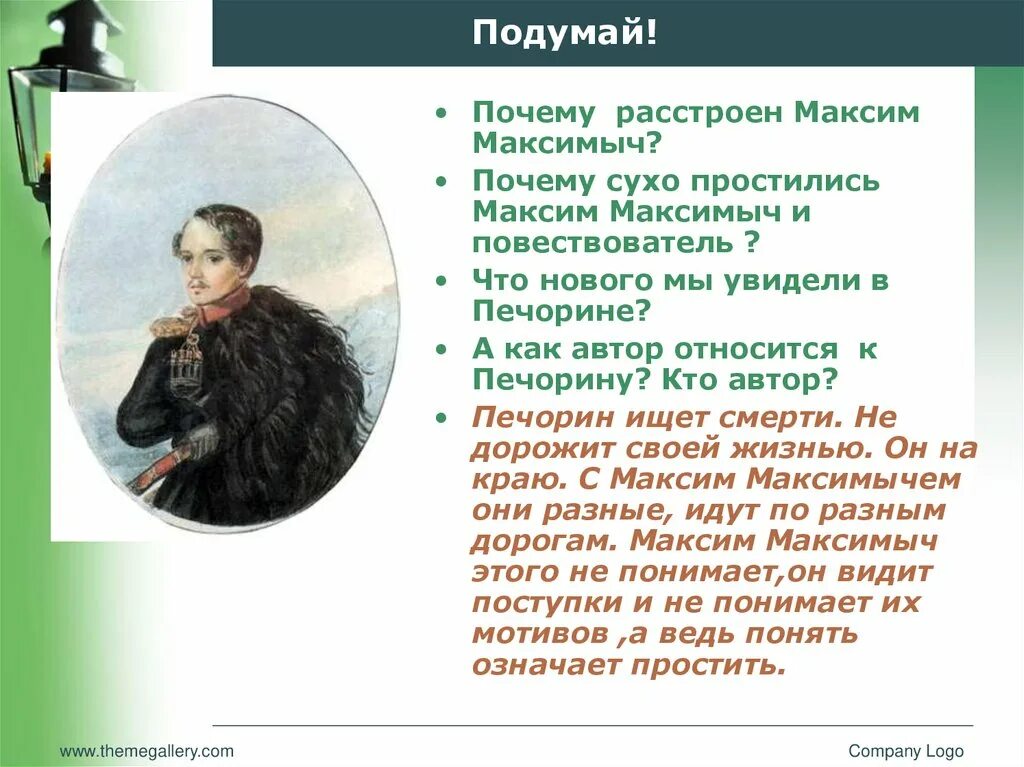 Подумай!

• Почему расстроен Максим Максимыч?
• Почему сухо простились Максим Максимыч и повествователь ?
• Что нового мы увидели в Печорине?
• А как автор относится к Печорину? Кто автор?
• Печорин ищет смерти. Не дорожит своей жизнью. Он на краю. С Максим Максимычем они разные, идут по разным дорогам. Максим Максимыч этого не понимает,он видит поступки и не понимает их мотивов ,а ведь понять означает простить.

www.themegallery.com

Company Logo